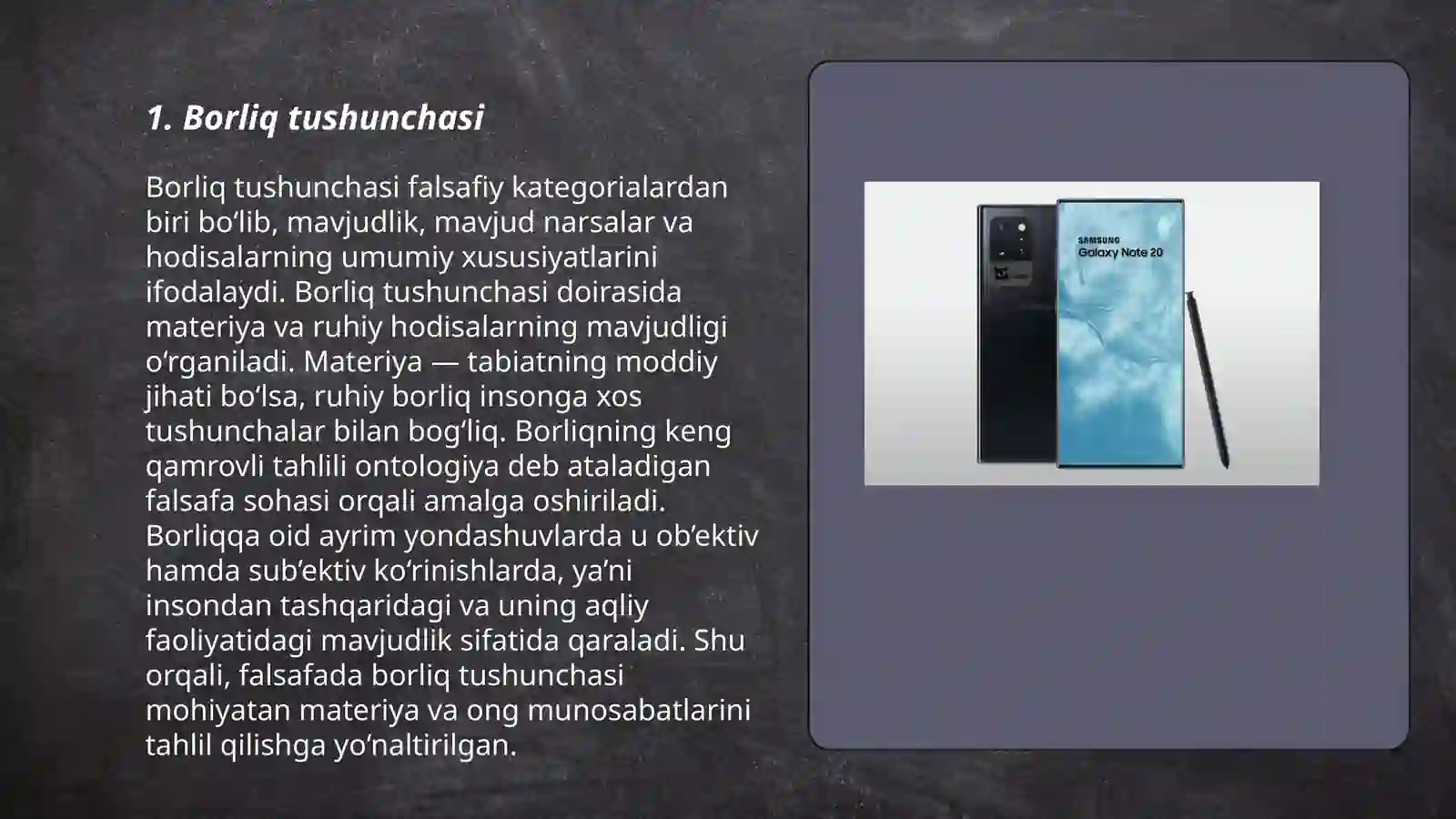 1. Borliq tushunchasi

Borliq tushunchasi falsafiy kategorialardan biri bo‘lib, mavjudlik, mavjud narsalar va hodisalarning umumiy xususiyatlarini ifodalaydi. Borliq tushunchasi doirasida materiya va ruhiy hodisalarning mavjudligi o‘rganiladi. Materiya — tabiatning moddiy jihati bo‘lsa, ruhiy borliq insonga xos tushunchalar bilan bog‘liq. Borliqning keng qamrovli tahlili ontologiya deb ataladigan falsafa sohasi orqali amalga oshiriladi. Borliqqa oid ayrim yondashuvlarda u ob’ektiv hamda sub’ektiv ko‘rinishlarda, ya’ni insondan tashqaridagi va uning aqliy faoliyatidagi mavjudlik sifatida qaraladi. Shu orqali, falsafada borliq tushunchasi mohiyatan materiya va ong munosabatlarini tahlil qilishga yo‘naltirilgan.

SAMSUNG
Galaxy Note 20